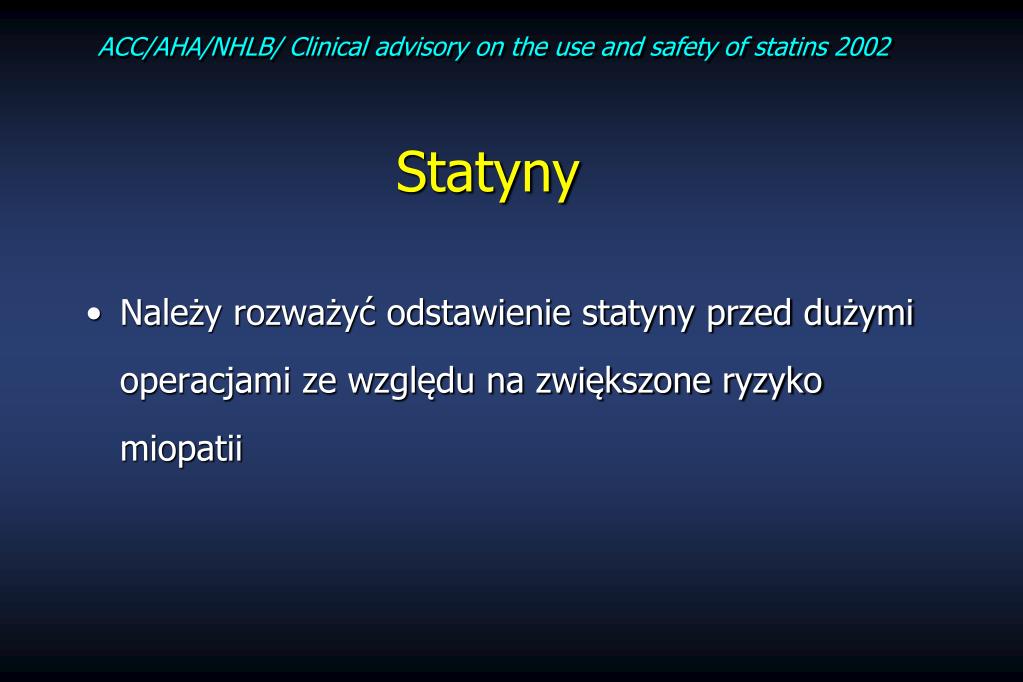 ACC/AHA/NHLB/ Clinical advisory on the use and safety of statins 2002

Statyny

• Należy rozważyć odstawienie statyny przed dużymi operacjami ze względu na zwiększone ryzyko miopatii